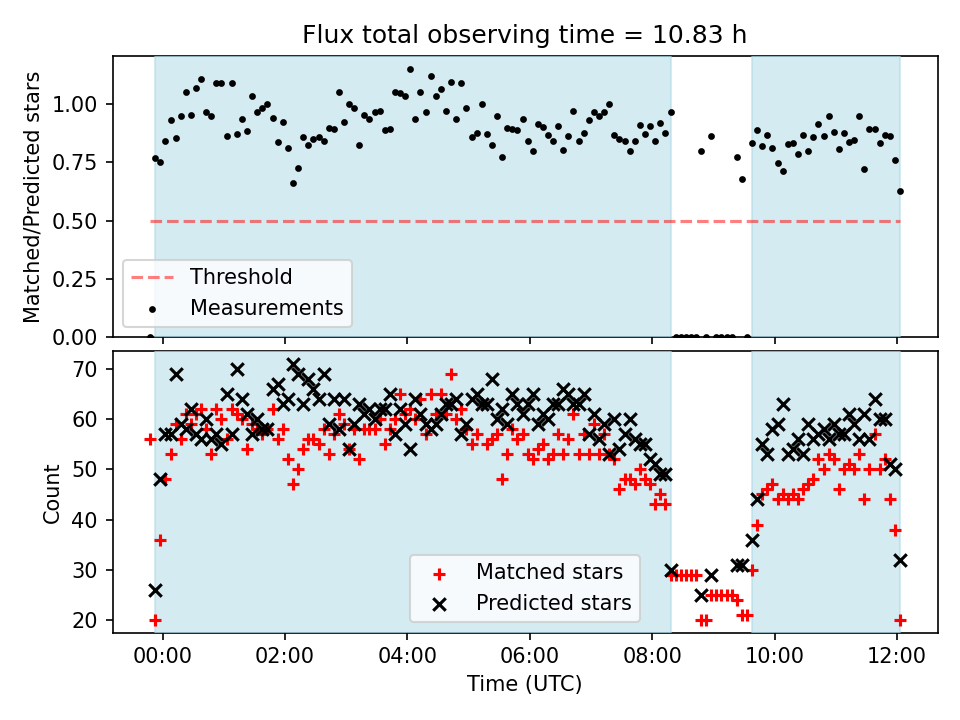 Flux total observing time = 10.83 h

Matched/Predicted stars

1.00
0.75
0.50
0.25
0.00

Threshold
Measurements

Count

70
60
50
40
30
20

Matched stars
Predicted stars

00:00
02:00
04:00
06:00
08:00
10:00
12:00

Time (UTC)